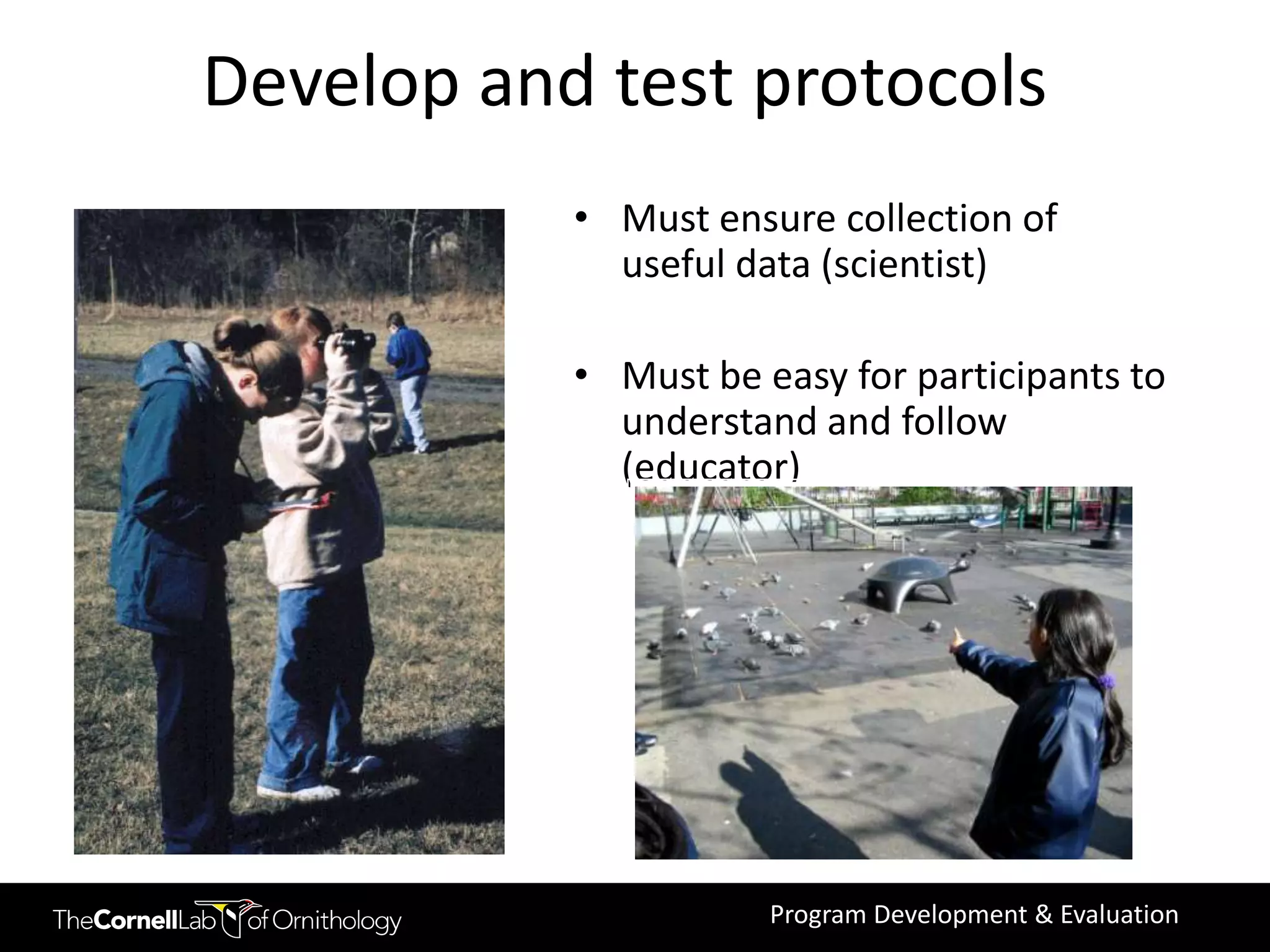 Develop and test protocols

• Must ensure collection of useful data (scientist)

• Must be easy for participants to understand and follow (educator)

TheCornellLab of Ornithology

Program Development & Evaluation